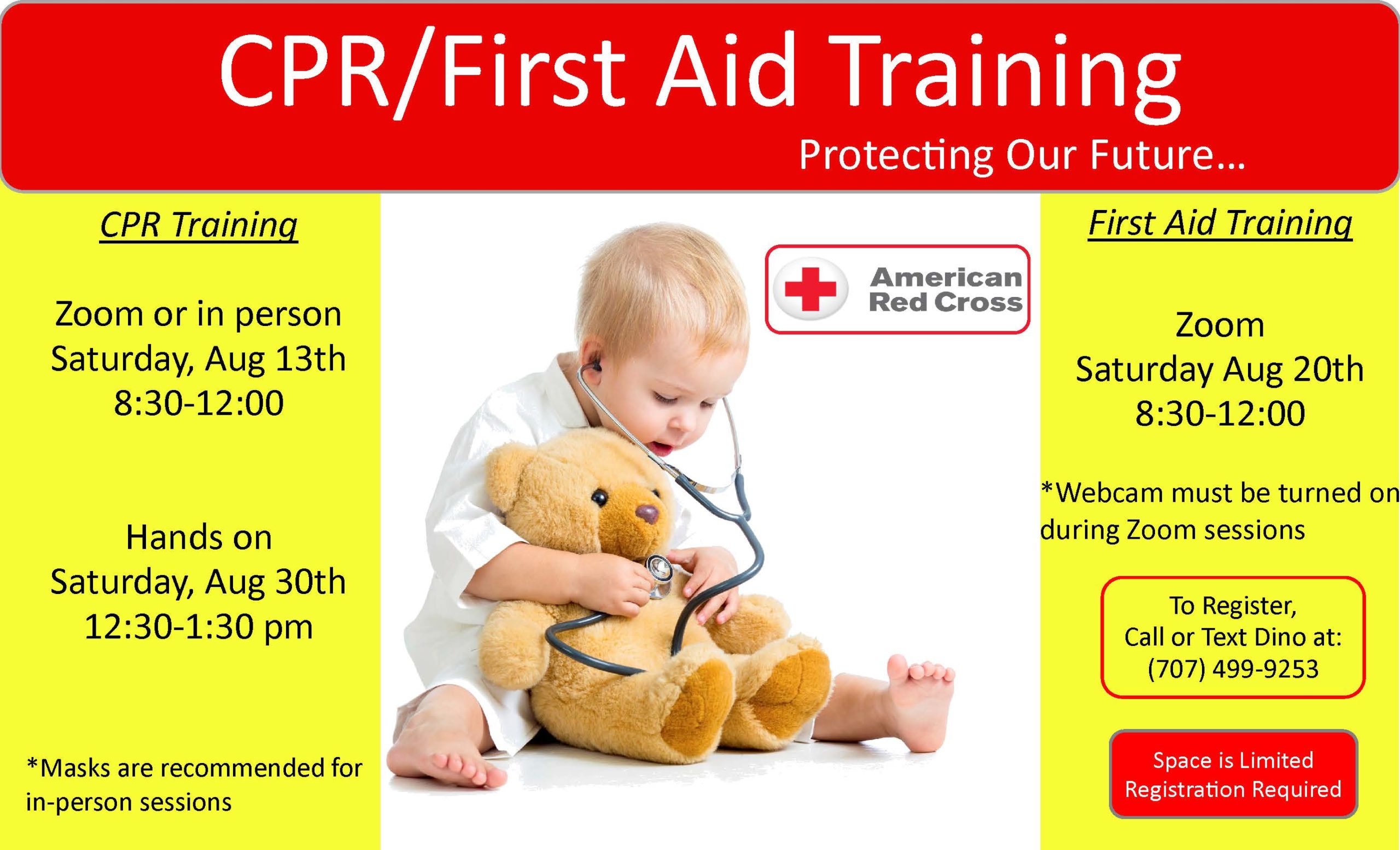 CPR/First Aid Training

Protecting Our Future…

CPR Training

Zoom or in person
Saturday, Aug 13th
8:30-12:00

Hands on
Saturday, Aug 30th
12:30-1:30 pm

*Masks are recommended for in-person sessions

American Red Cross

First Aid Training

Zoom
Saturday Aug 20th
8:30-12:00

*Webcam must be turned on during Zoom sessions

To Register,
Call or Text Dino at:
(707) 499-9253

Space is Limited
Registration Required